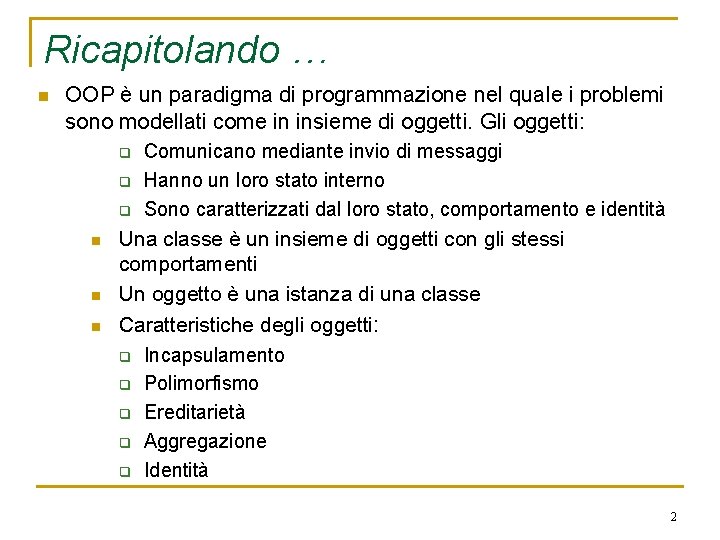 Ricapitolando …

- OOP è un paradigma di programmazione nel quale i problemi sono modellati come in insieme di oggetti. Gli oggetti:
  - Comunicano mediante invio di messaggi
  - Hanno un loro stato interno
  - Sono caratterizzati dal loro stato, comportamento e identità
- Una classe è un insieme di oggetti con gli stessi comportamenti
- Un oggetto è una istanza di una classe
- Caratteristiche degli oggetti:
  - Incapsulamento
  - Polimorfismo
  - Ereditarietà
  - Aggregazione
  - Identità

2